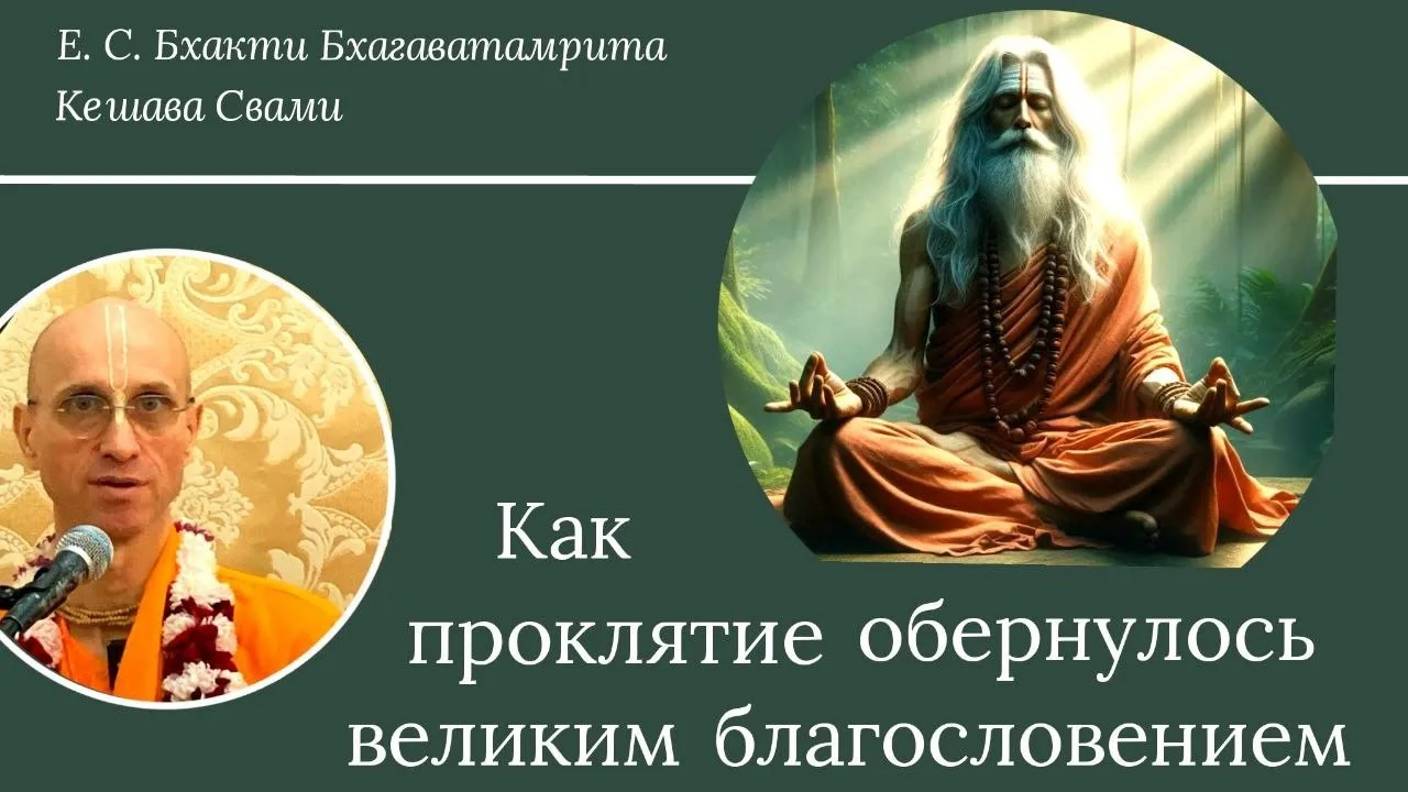 Е. С. Бхакти Бхагаватамрита Кешава Свами

Как проклятие обернулось великим благословением